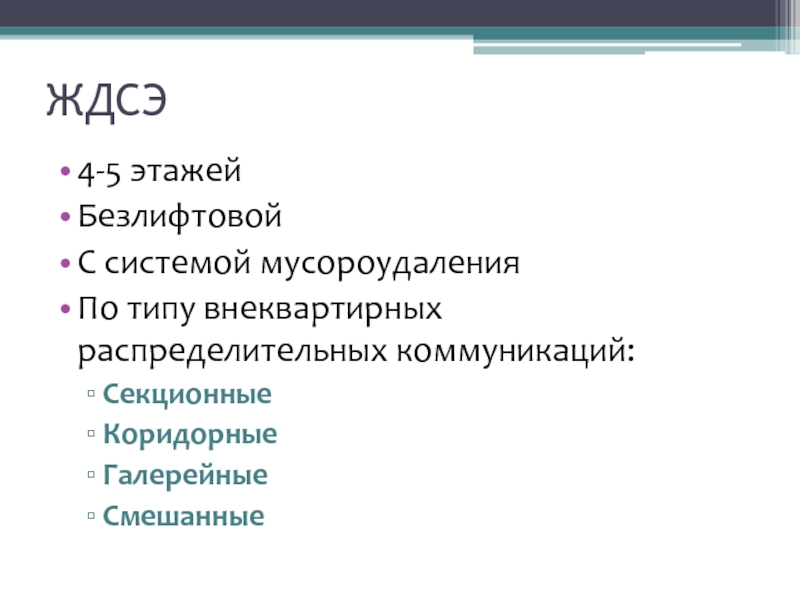 ЖДСЭ

• 4-5 этажей
• Безлифтовой
• С системой мусороудаления
• По типу внеквартирных распределительных коммуникаций:
  ▫ Секционные
  ▫ Коридорные
  ▫ Галерейные
  ▫ Смешанные